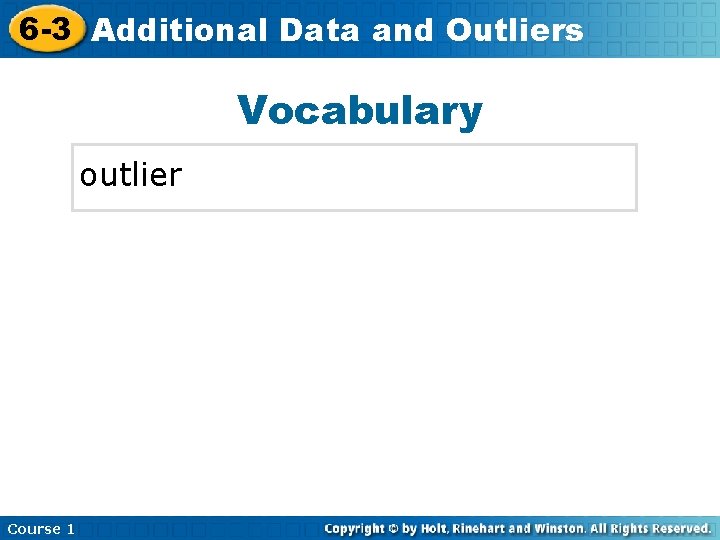 6-3 Additional Data and Outliers

Vocabulary

outlier

Course 1

Copyright © by Holt, Rinehart and Winston. All Rights Reserved.